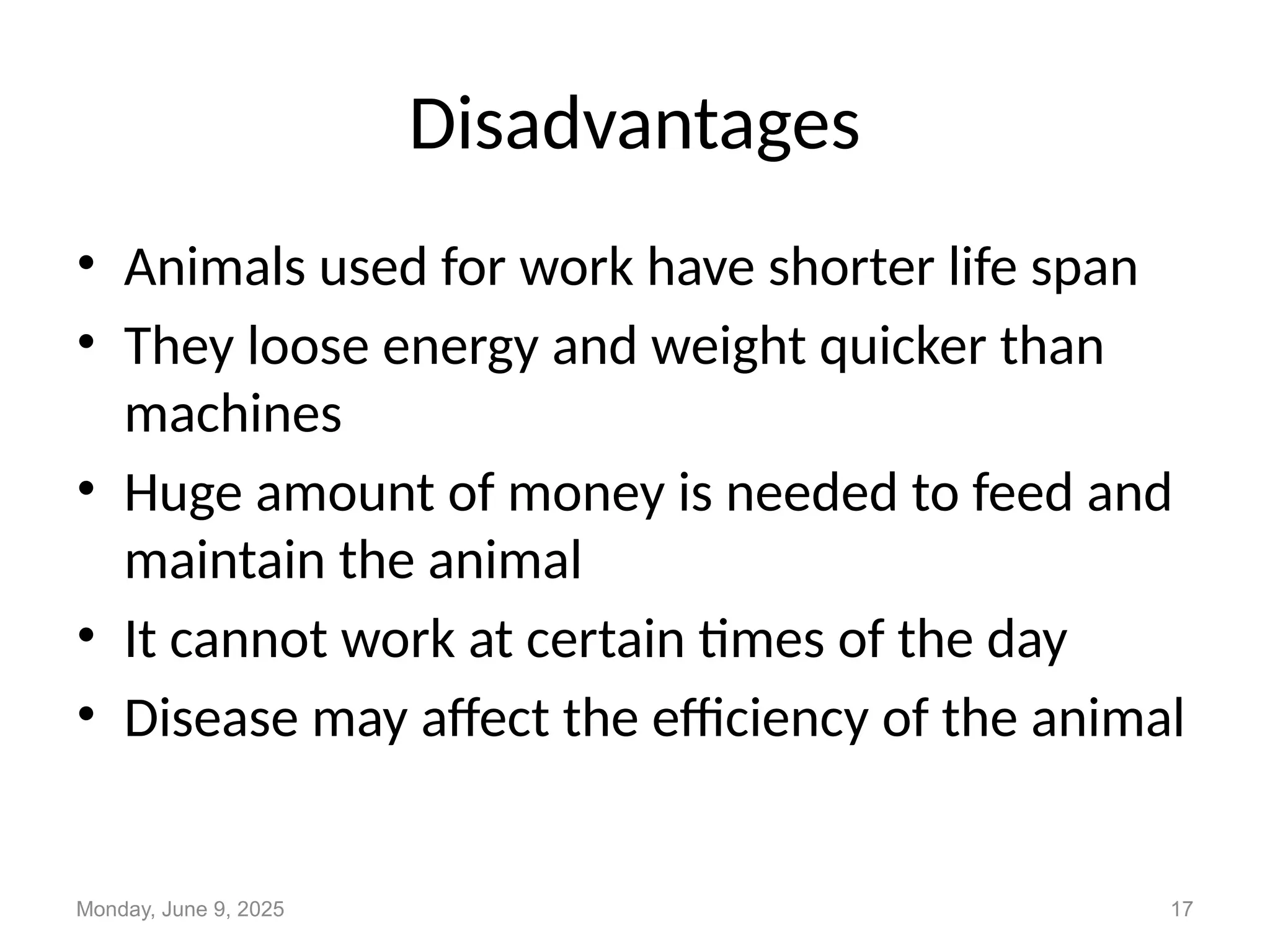 Disadvantages

• Animals used for work have shorter life span
• They loose energy and weight quicker than machines
• Huge amount of money is needed to feed and maintain the animal
• It cannot work at certain times of the day
• Disease may affect the efficiency of the animal

Monday, June 9, 2025

17